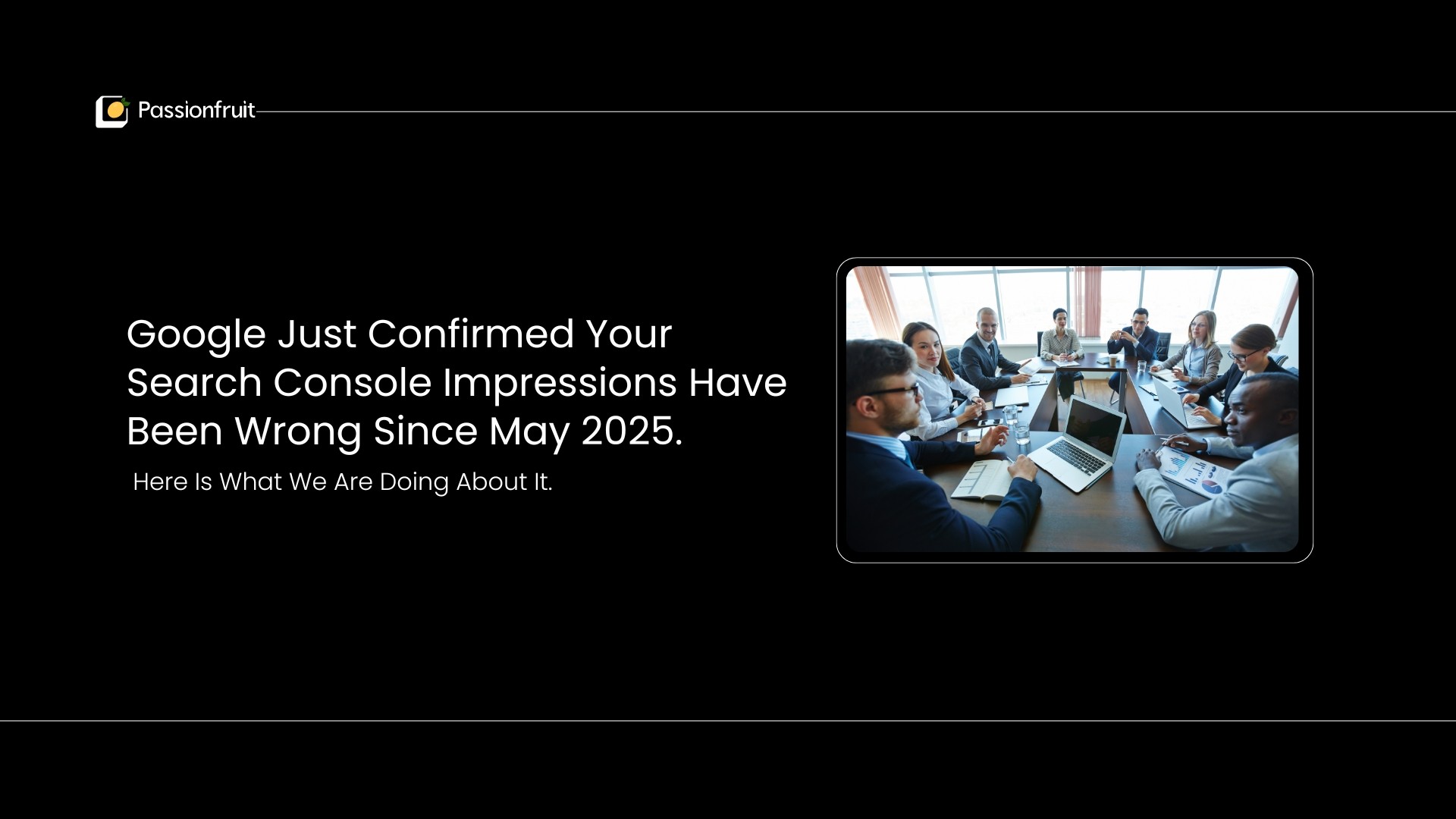 Passionfruit

Google Just Confirmed Your Search Console Impressions Have Been Wrong Since May 2025.

Here Is What We Are Doing About It.